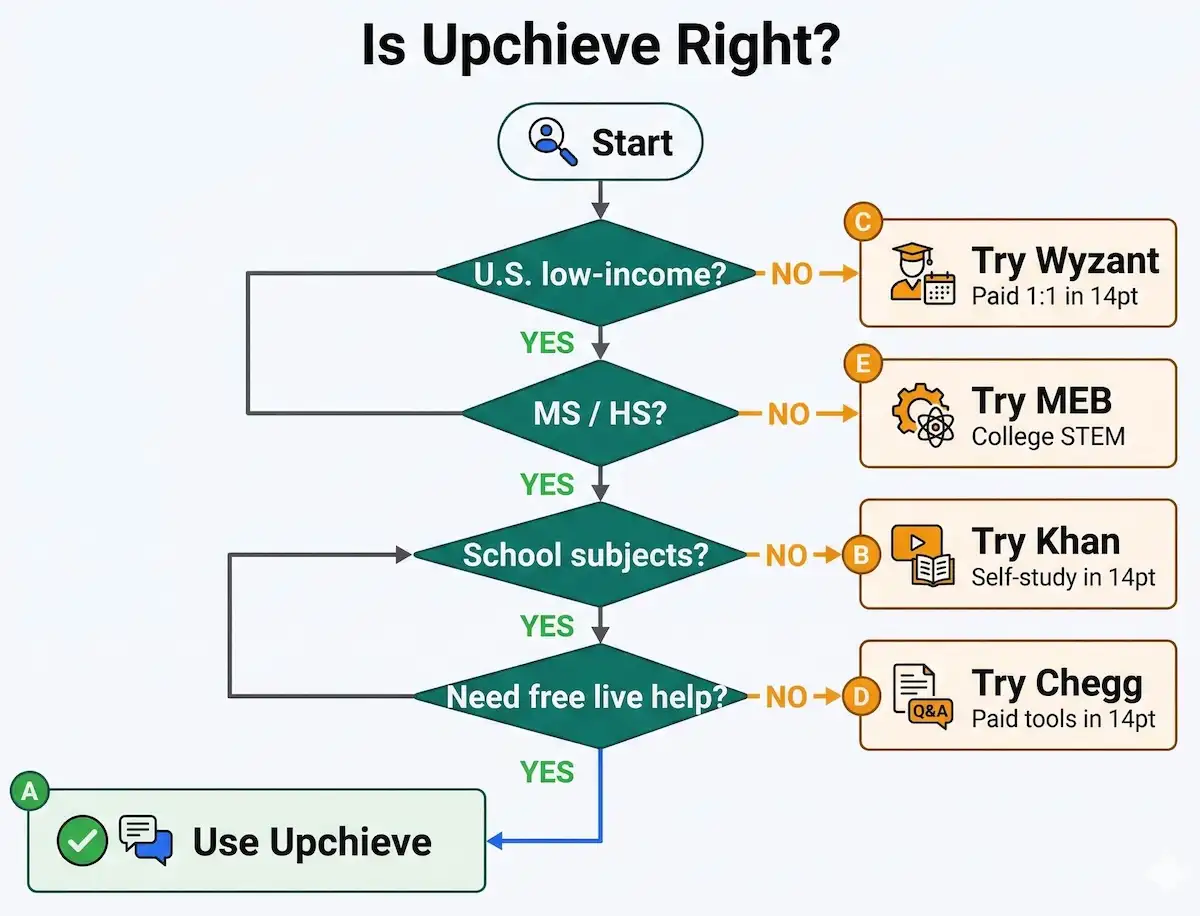 Is Upchieve Right?

Start

U.S. low-income?

NO

C

Try Wyzant
Paid 1:1 in 14pt

YES

MS / HS?

NO

E

Try MEB
College STEM

YES

School subjects?

NO

B

Try Khan
Self-study in 14pt

YES

Need free live help?

NO

D

Q&A

Try Chegg
Paid tools in 14pt

YES

A

Use Upchieve